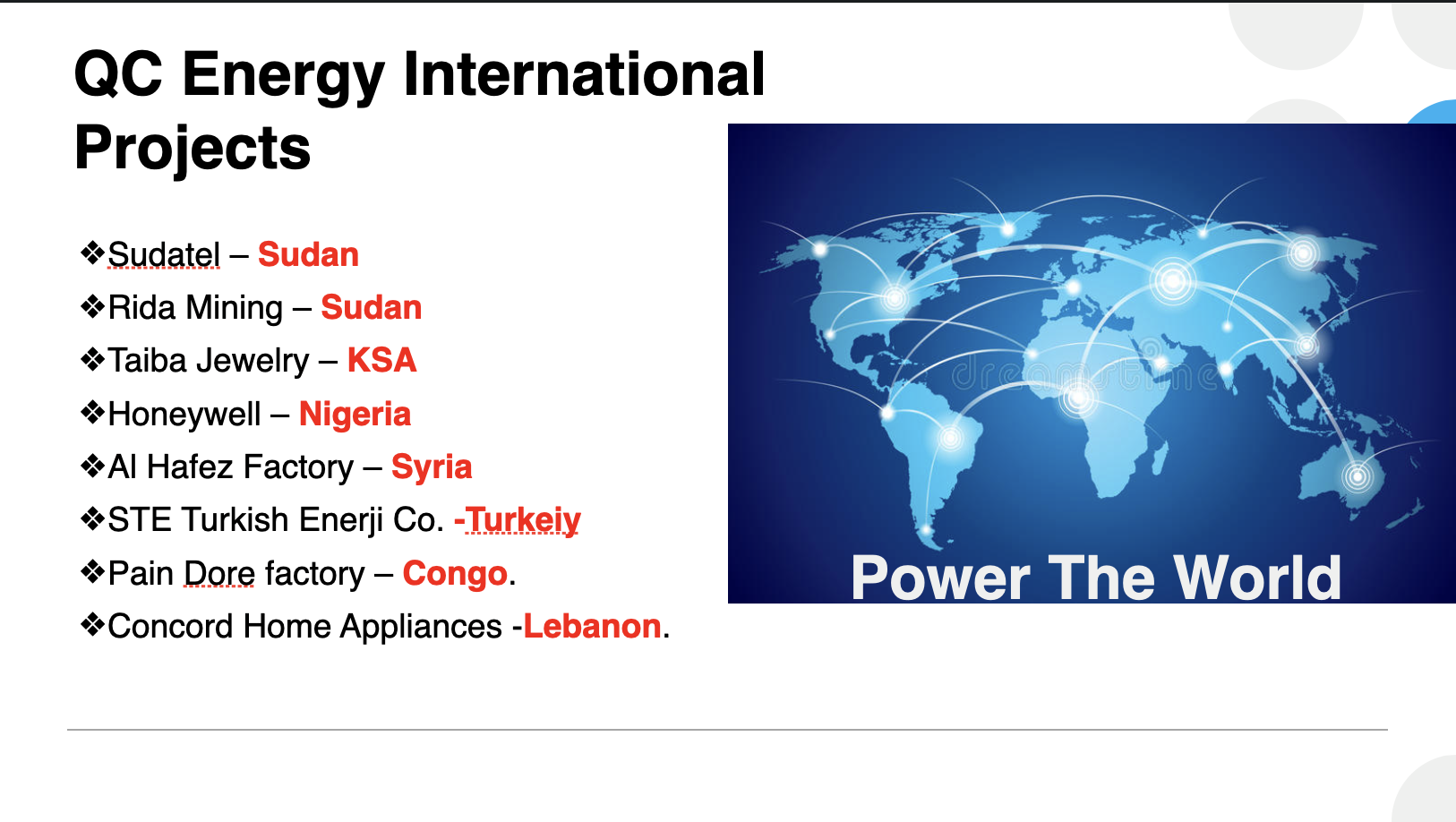 QC Energy International Projects

❖Sudatel – Sudan
❖Rida Mining – Sudan
❖Taiba Jewelry – KSA
❖Honeywell – Nigeria
❖Al Hafez Factory – Syria
❖STE Turkish Enerji Co. -Turkeiy
❖Pain Dore factory – Congo.
❖Concord Home Appliances -Lebanon.

Power The World